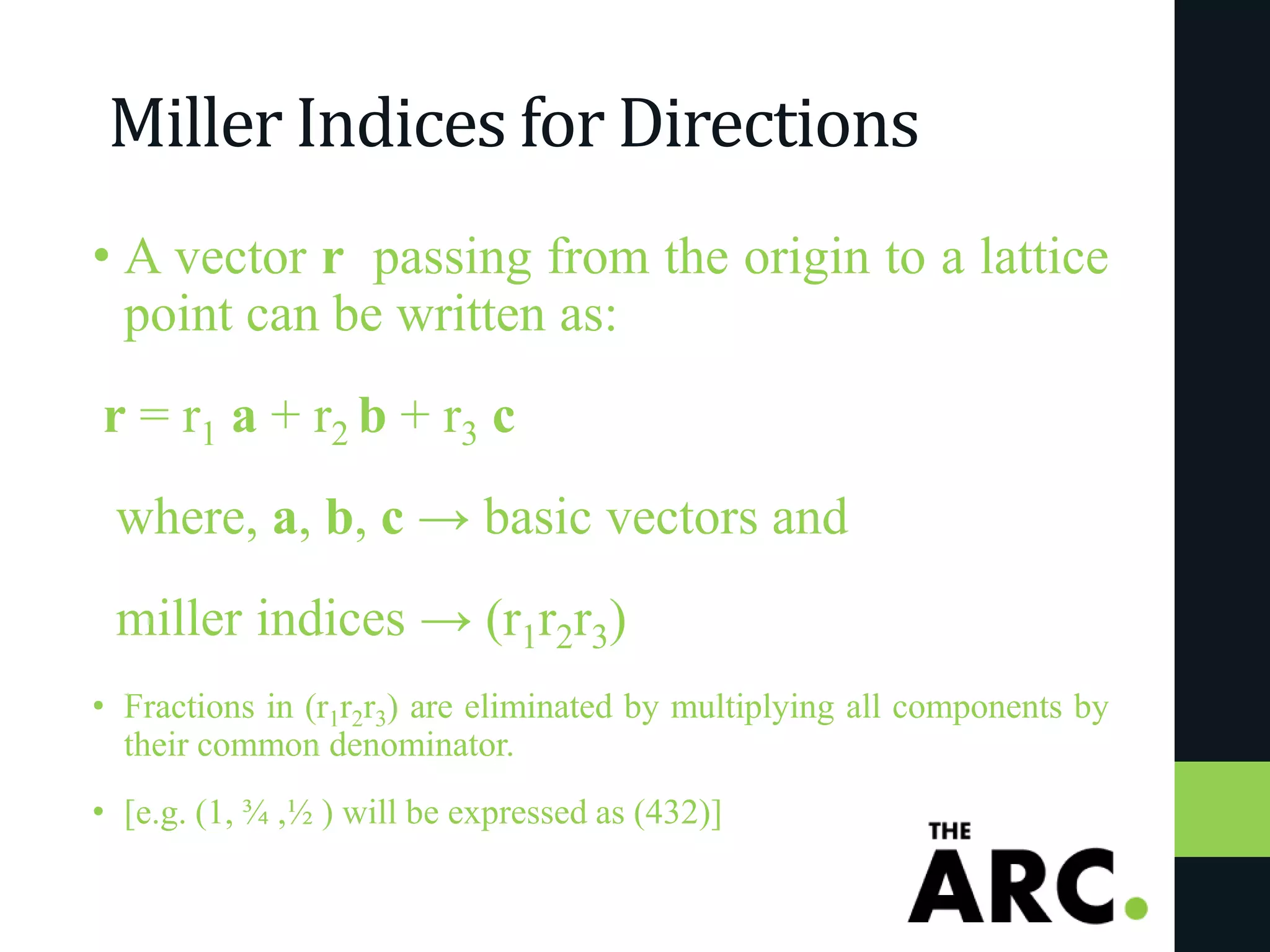 Miller Indices for Directions

• A vector **r** passing from the origin to a lattice point can be written as:

$\mathbf{r} = r_1 \mathbf{a} + r_2 \mathbf{b} + r_3 \mathbf{c}$

where, **a**, **b**, **c** → basic vectors and

miller indices → $(r_1r_2r_3)$

• Fractions in $(r_1r_2r_3)$ are eliminated by multiplying all components by their common denominator.

• [e.g. (1, ¾ ,½ ) will be expressed as (432)]

THE ARC.